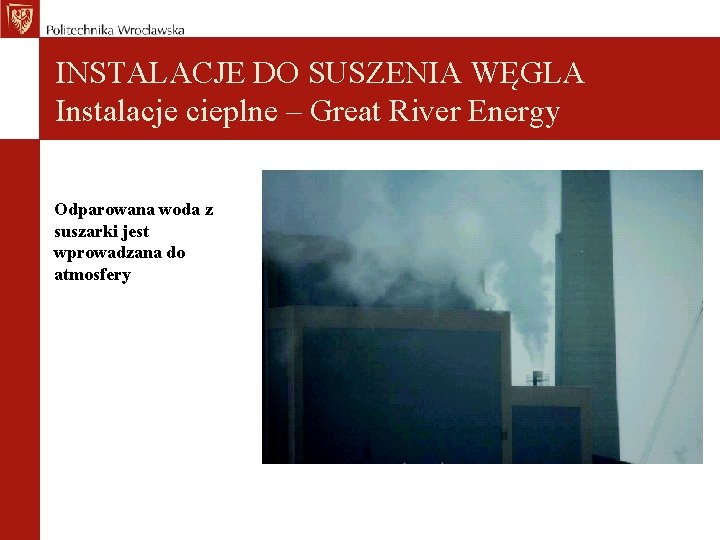 Politechnika Wrocławska

INSTALACJE DO SUSZENIA WĘGLA
Instalacje cieplne – Great River Energy

Odparowana woda z suszarki jest wprowadzana do atmosfery